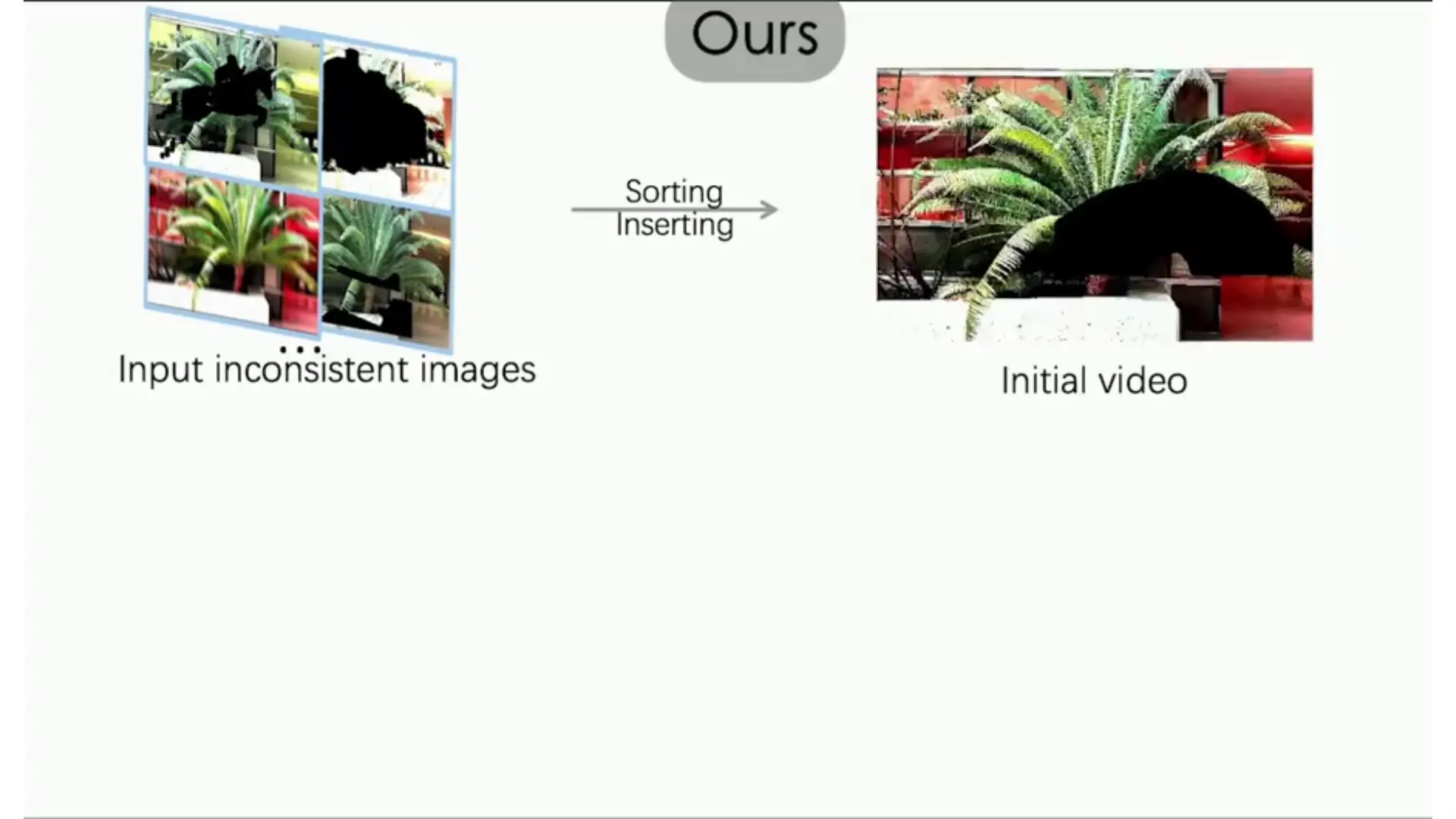 Ours

...
Input inconsistent images

Sorting
Inserting

Initial video